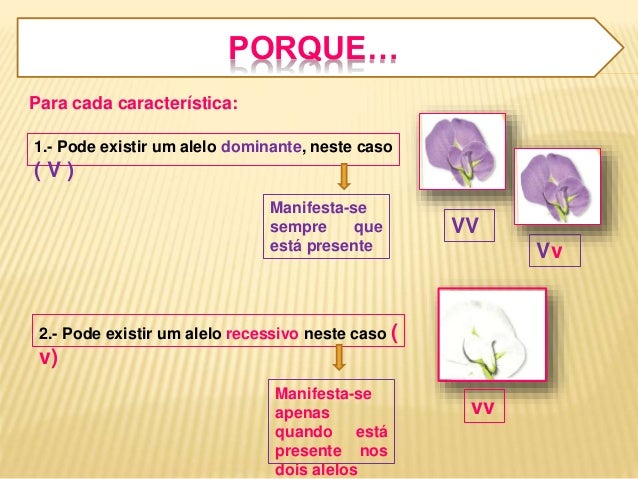 PORQUE…

Para cada característica:

1.- Pode existir um alelo dominante, neste caso ( V )

Manifesta-se sempre que está presente

VV

Vv

2.- Pode existir um alelo recessivo neste caso ( v)

Manifesta-se apenas quando está presente nos dois alelos

vv